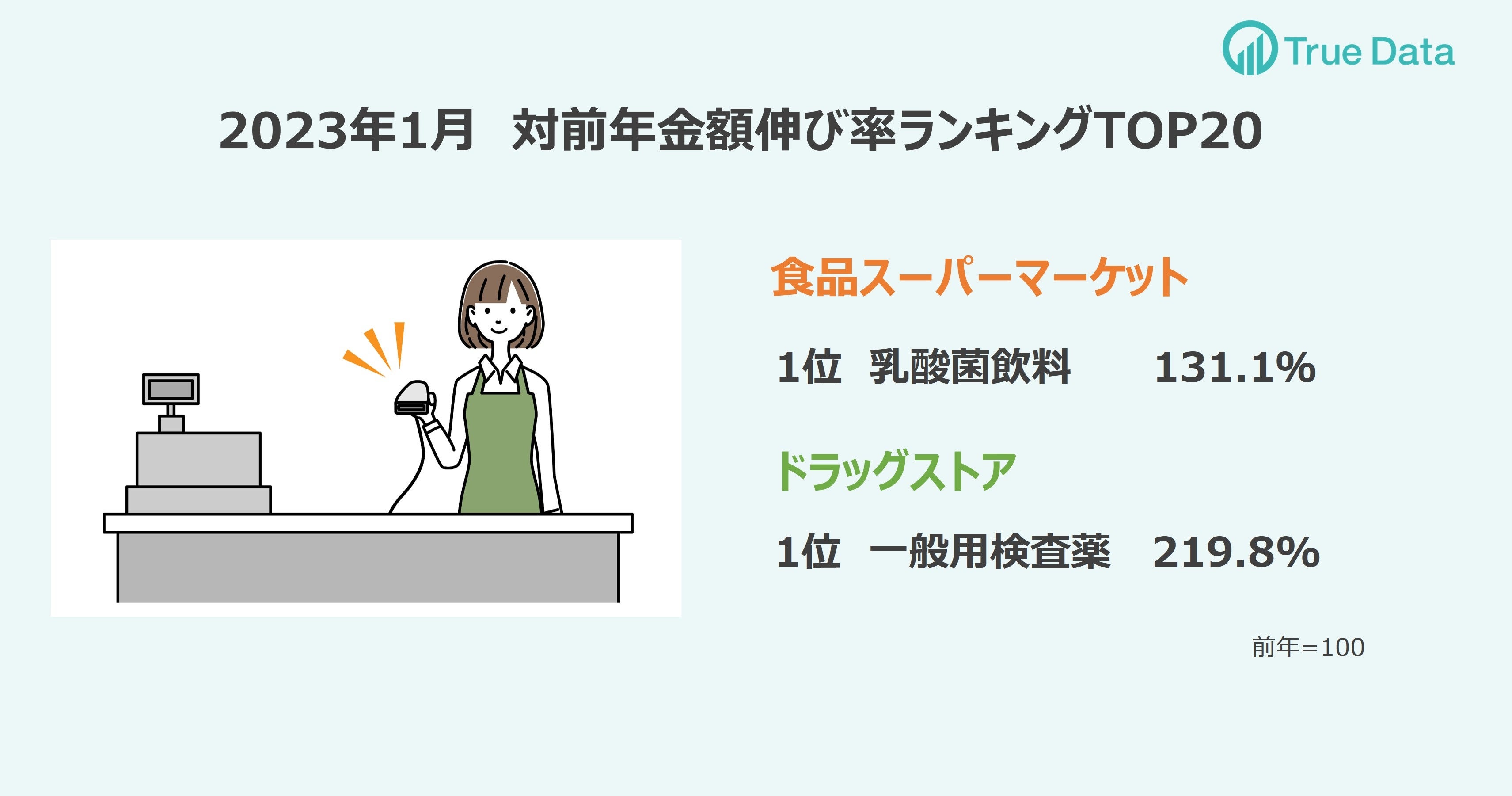 True Data

2023年1月　対前年金額伸び率ランキングTOP20

食品スーパーマーケット

1位　乳酸菌飲料　131.1%

ドラッグストア

1位　一般用検査薬　219.8%

前年=100